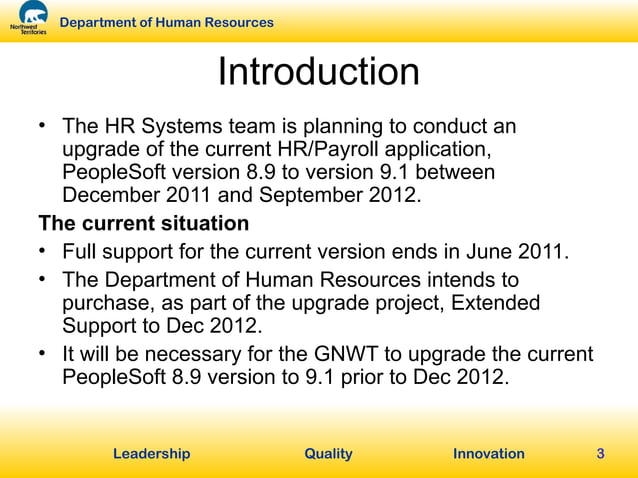 Northwest Territories

Department of Human Resources

Introduction

• The HR Systems team is planning to conduct an upgrade of the current HR/Payroll application, PeopleSoft version 8.9 to version 9.1 between December 2011 and September 2012.

The current situation

• Full support for the current version ends in June 2011.

• The Department of Human Resources intends to purchase, as part of the upgrade project, Extended Support to Dec 2012.

• It will be necessary for the GNWT to upgrade the current PeopleSoft 8.9 version to 9.1 prior to Dec 2012.

Leadership Quality Innovation 3